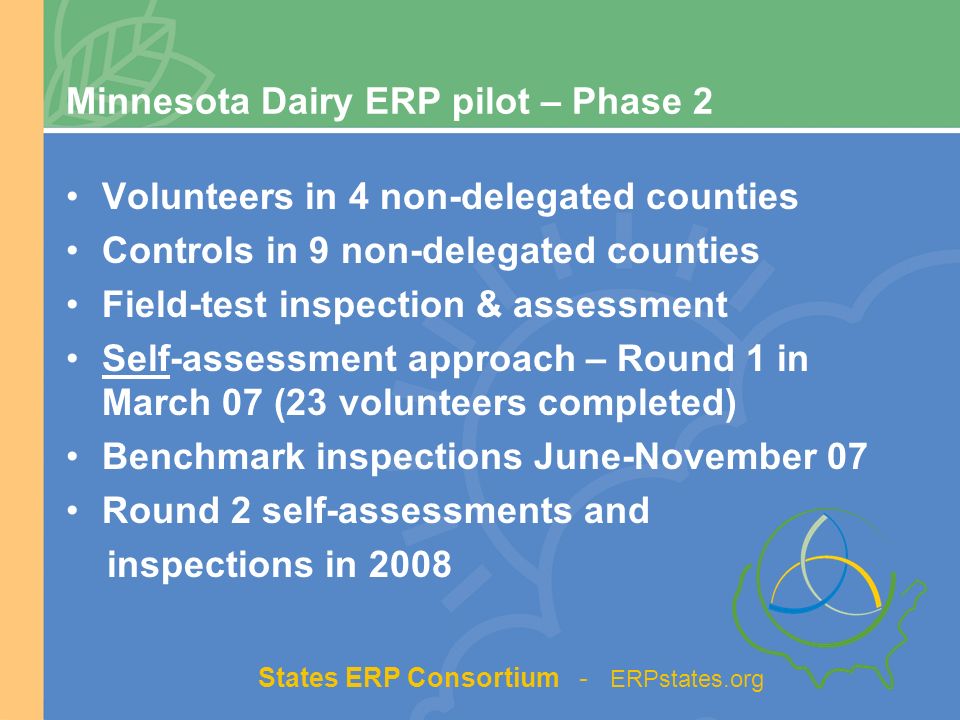 Minnesota Dairy ERP pilot – Phase 2

• Volunteers in 4 non-delegated counties
• Controls in 9 non-delegated counties
• Field-test inspection & assessment
• Self-assessment approach – Round 1 in March 07 (23 volunteers completed)
• Benchmark inspections June-November 07
• Round 2 self-assessments and inspections in 2008

States ERP Consortium - ERPstates.org